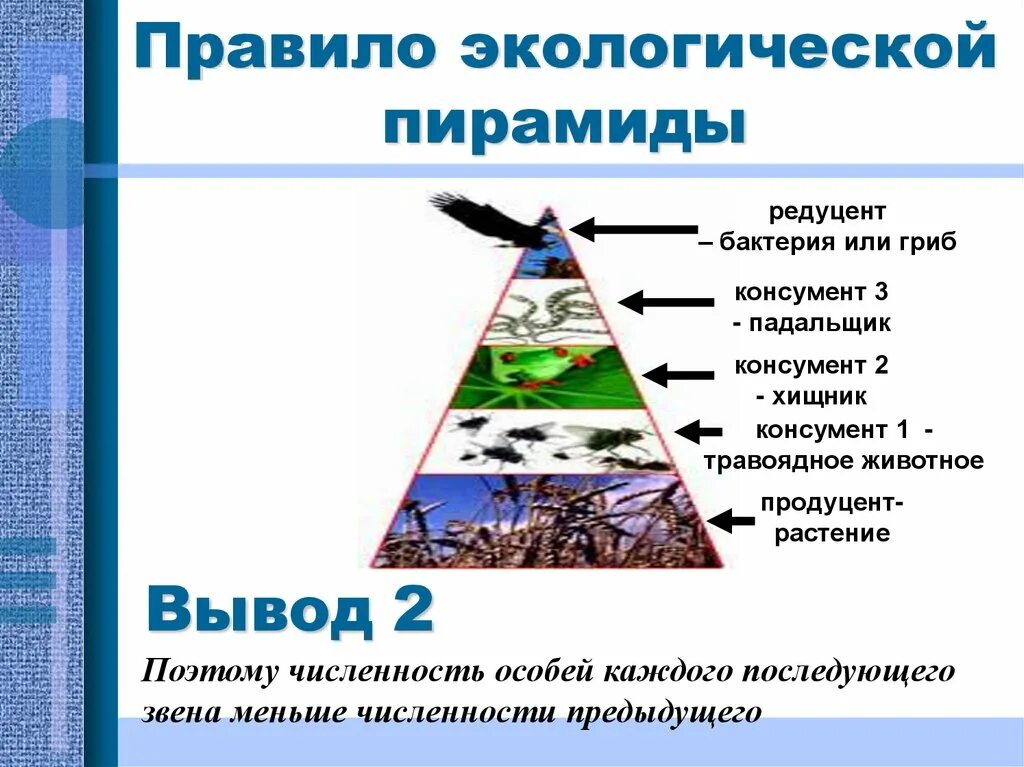 Правило экологической пирамиды

редуцент – бактерия или гриб

консумент 3 - падальщик

консумент 2 - хищник

консумент 1 - травоядное животное

продуцент- растение

Вывод 2

Поэтому численность особей каждого последующего звена меньше численности предыдущего